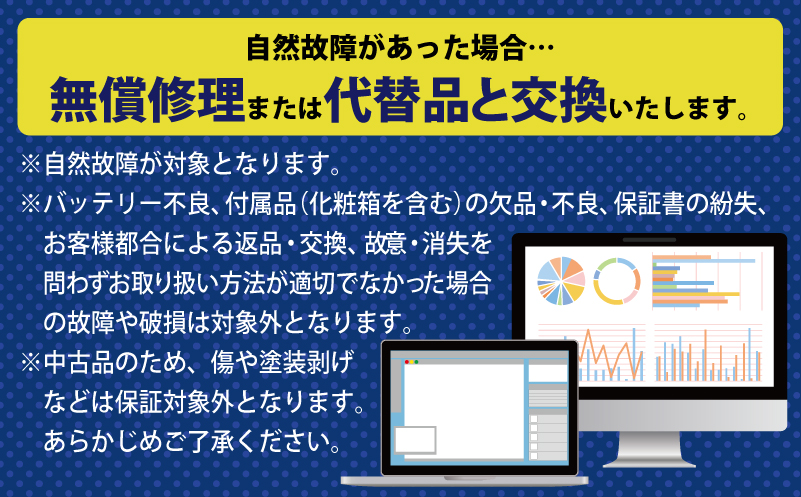 自然故障があった場合…
無償修理または代替品と交換いたします。

※自然故障が対象となります。
※バッテリー不良、付属品(化粧箱を含む)の欠品・不良、保証書の紛失、お客様都合による返品・交換、故意・消失を問わずお取り扱い方法が適切でなかった場合の故障や破損は対象外となります。
※中古品のため、傷や塗装剥げなどは保証対象外となります。あらかじめご了承ください。